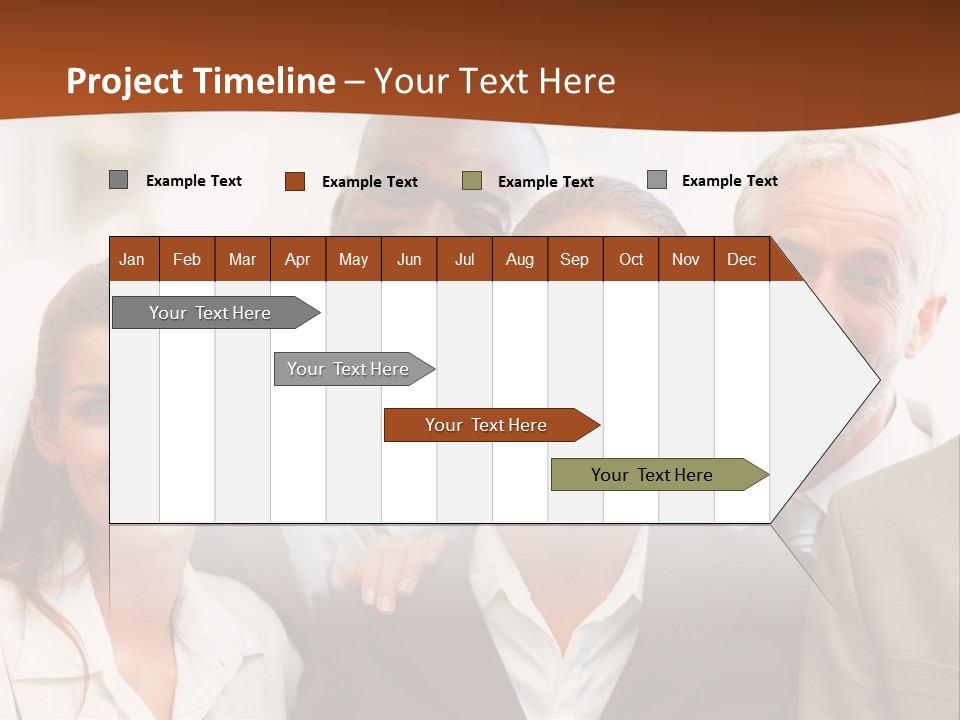 Project Timeline – Your Text Here

Example Text Example Text Example Text Example Text

| Jan | Feb | Mar | Apr | May | Jun | Jul | Aug | Sep | Oct | Nov | Dec |
|---|---|---|---|---|---|---|---|---|---|---|---|

Your Text Here

Your Text Here

Your Text Here

Your Text Here